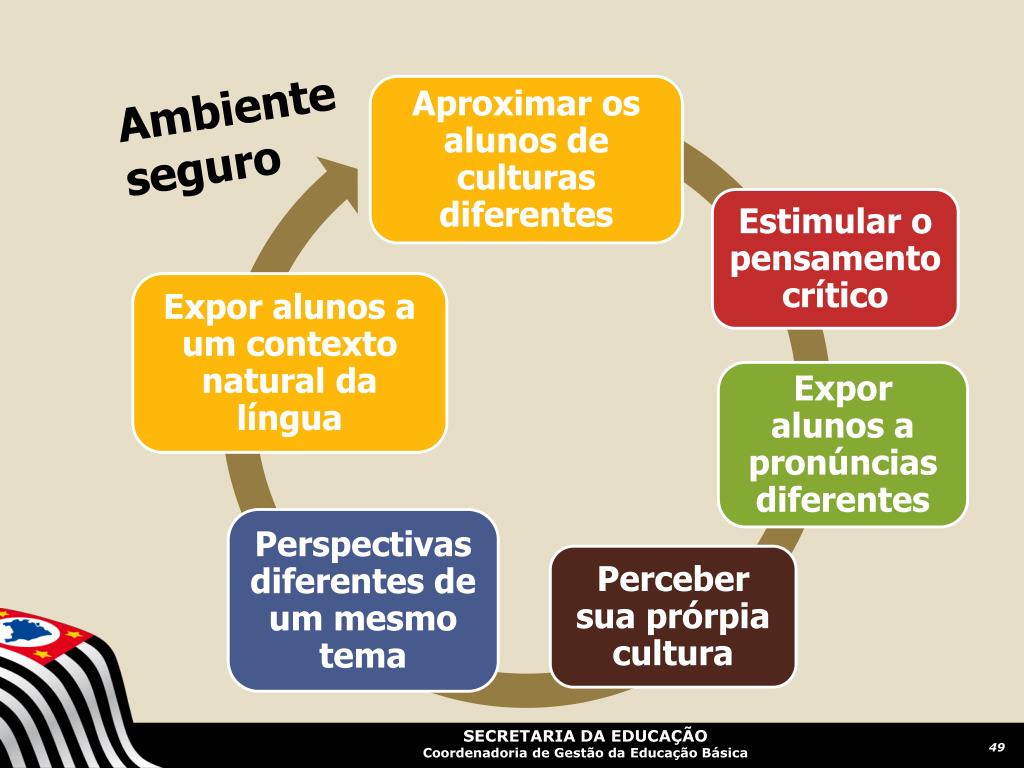 Ambiente seguro

Aproximar os alunos de culturas diferentes

Estimular o pensamento crítico

Expor alunos a pronúncias diferentes

Perceber sua prórpia cultura

Perspectivas diferentes de um mesmo tema

Expor alunos a um contexto natural da língua

SECRETARIA DA EDUCAÇÃO
Coordenadoria de Gestão da Educação Básica

49